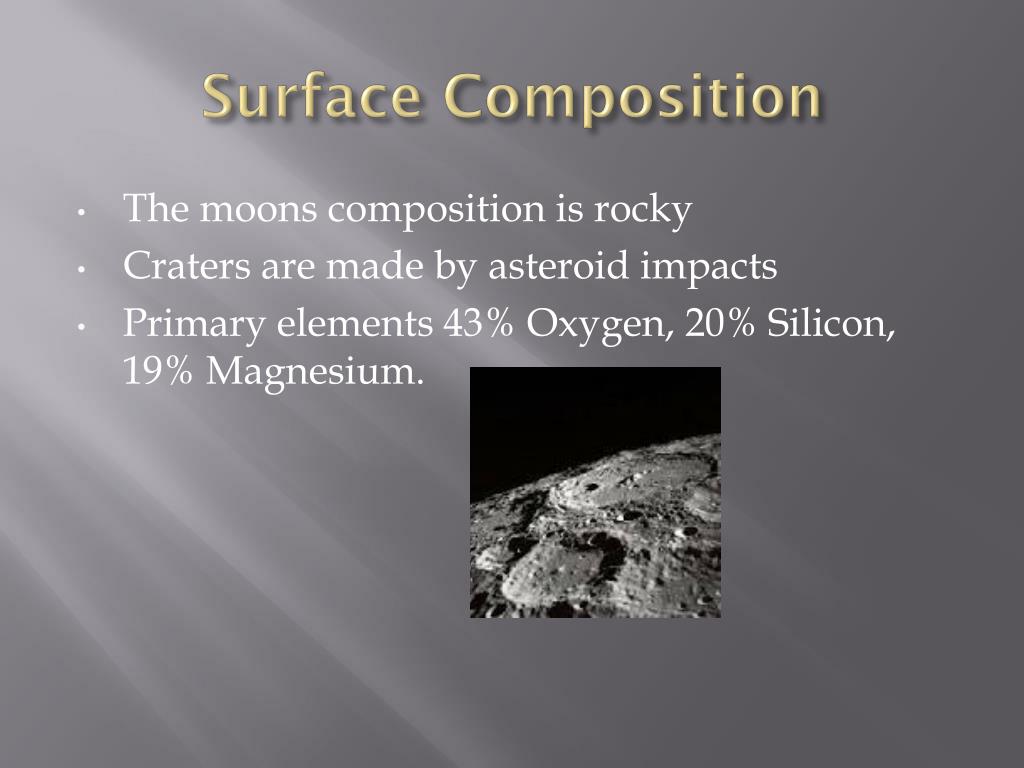 Surface Composition

• The moons composition is rocky
• Craters are made by asteroid impacts
• Primary elements 43% Oxygen, 20% Silicon, 19% Magnesium.